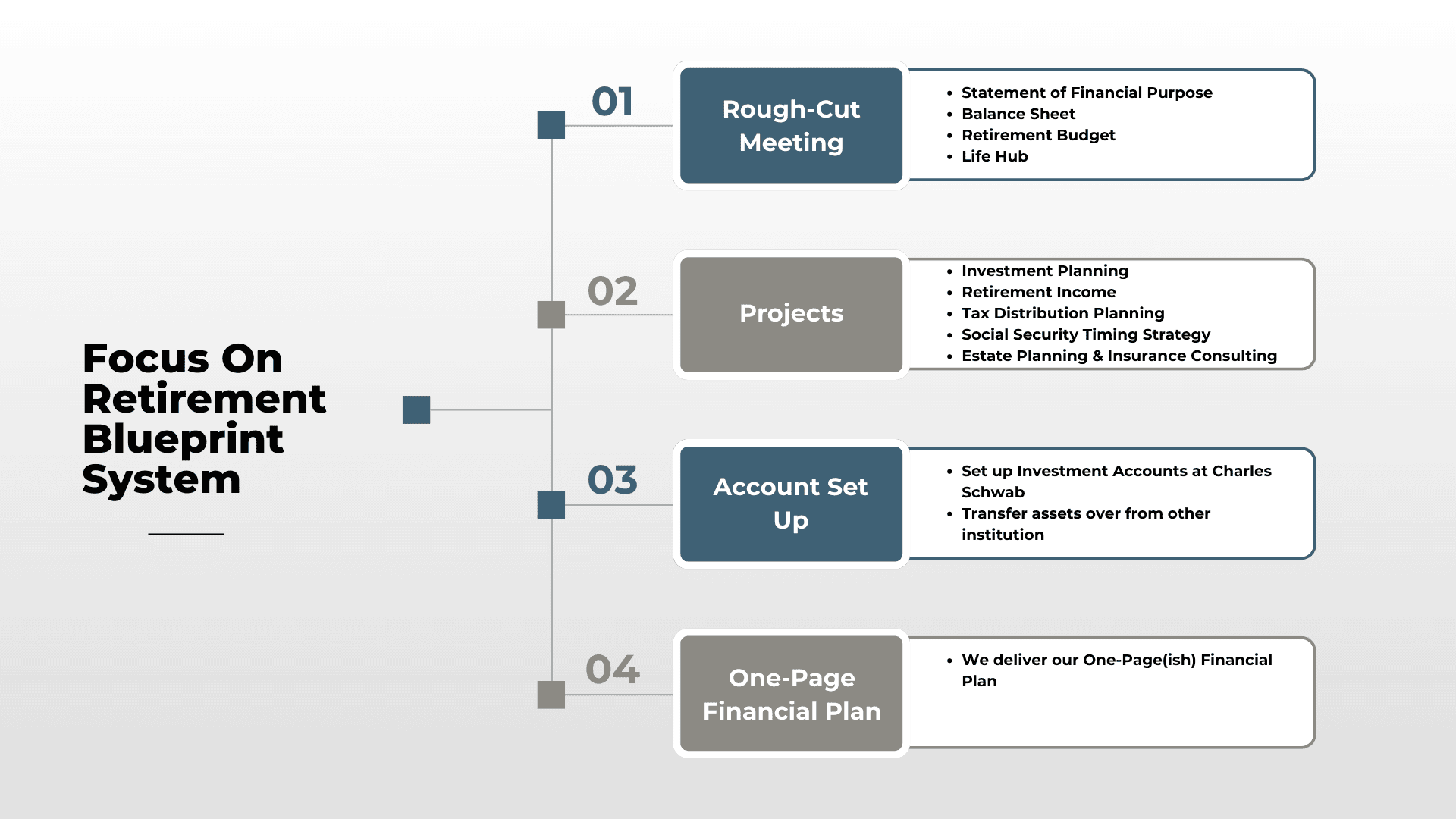 Focus On Retirement Blueprint System

01

Rough-Cut Meeting

- Statement of Financial Purpose
- Balance Sheet
- Retirement Budget
- Life Hub

02

Projects

- Investment Planning
- Retirement Income
- Tax Distribution Planning
- Social Security Timing Strategy
- Estate Planning & Insurance Consulting

03

Account Set Up

- Set up Investment Accounts at Charles Schwab
- Transfer assets over from other institution

04

One-Page Financial Plan

- We deliver our One-Page(ish) Financial Plan